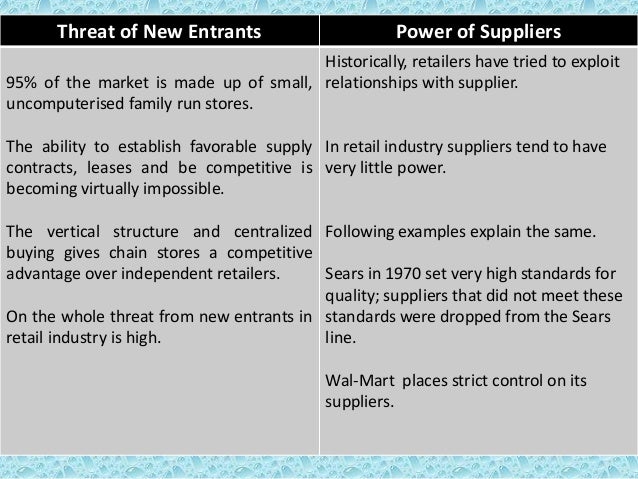 | Threat of New Entrants | Power of Suppliers |
|---|---|
| 95% of the market is made up of small, uncomputerised family run stores.<br><br>The ability to establish favorable supply contracts, leases and be competitive is becoming virtually impossible.<br><br>The vertical structure and centralized buying gives chain stores a competitive advantage over independent retailers.<br><br>On the whole threat from new entrants in retail industry is high. | Historically, retailers have tried to exploit relationships with supplier.<br><br>In retail industry suppliers tend to have very little power.<br><br>Following examples explain the same.<br><br>Sears in 1970 set very high standards for quality; suppliers that did not meet these standards were dropped from the Sears line.<br><br>Wal-Mart places strict control on its suppliers. |